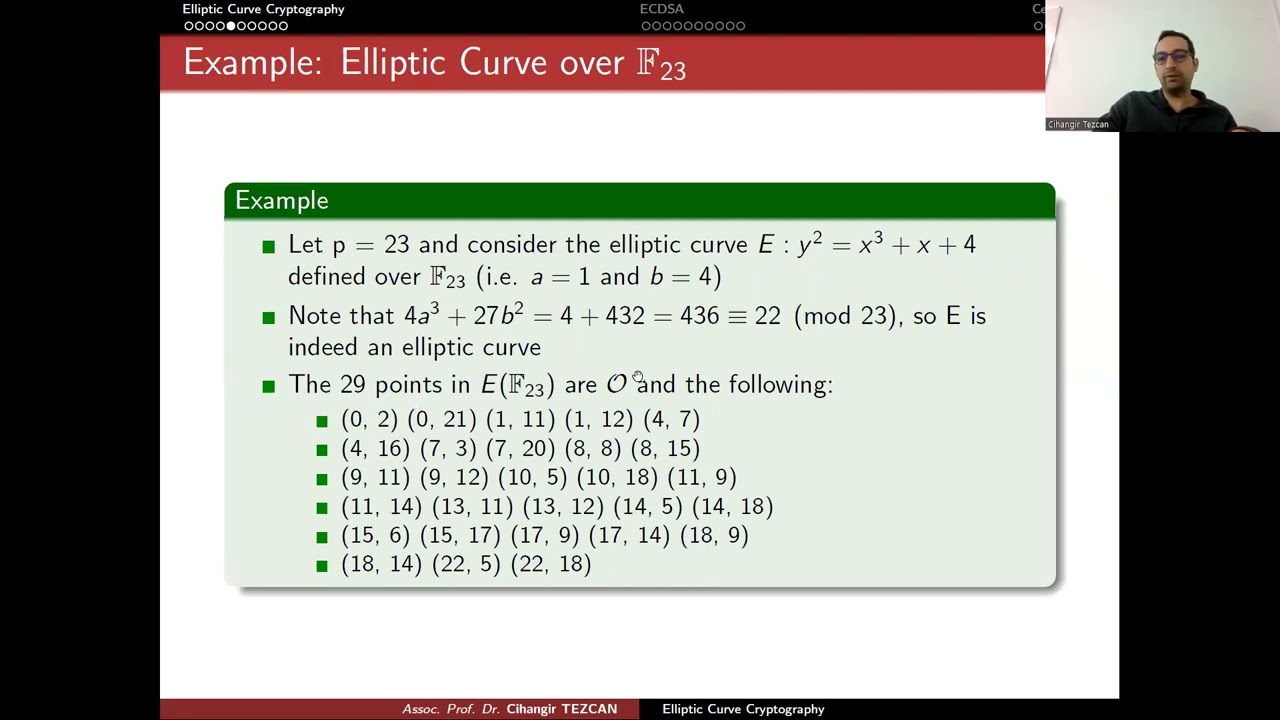 Elliptic Curve Cryptography
ECDSA
Ce

Cihangir Tezcan

Example: Elliptic Curve over $\mathbb{F}_{23}$

Example

Let p = 23 and consider the elliptic curve $E : y^2 = x^3 + x + 4$ defined over $\mathbb{F}_{23}$ (i.e. $a = 1$ and $b = 4$)

Note that $4a^3 + 27b^2 = 4 + 432 = 436 \equiv 22 \pmod{23}$, so E is indeed an elliptic curve

The 29 points in $E(\mathbb{F}_{23})$ are $\mathcal{O}$ and the following:

(0, 2) (0, 21) (1, 11) (1, 12) (4, 7)

(4, 16) (7, 3) (7, 20) (8, 8) (8, 15)

(9, 11) (9, 12) (10, 5) (10, 18) (11, 9)

(11, 14) (13, 11) (13, 12) (14, 5) (14, 18)

(15, 6) (15, 17) (17, 9) (17, 14) (18, 9)

(18, 14) (22, 5) (22, 18)

Assoc. Prof. Dr. Cihangir TEZCAN Elliptic Curve Cryptography